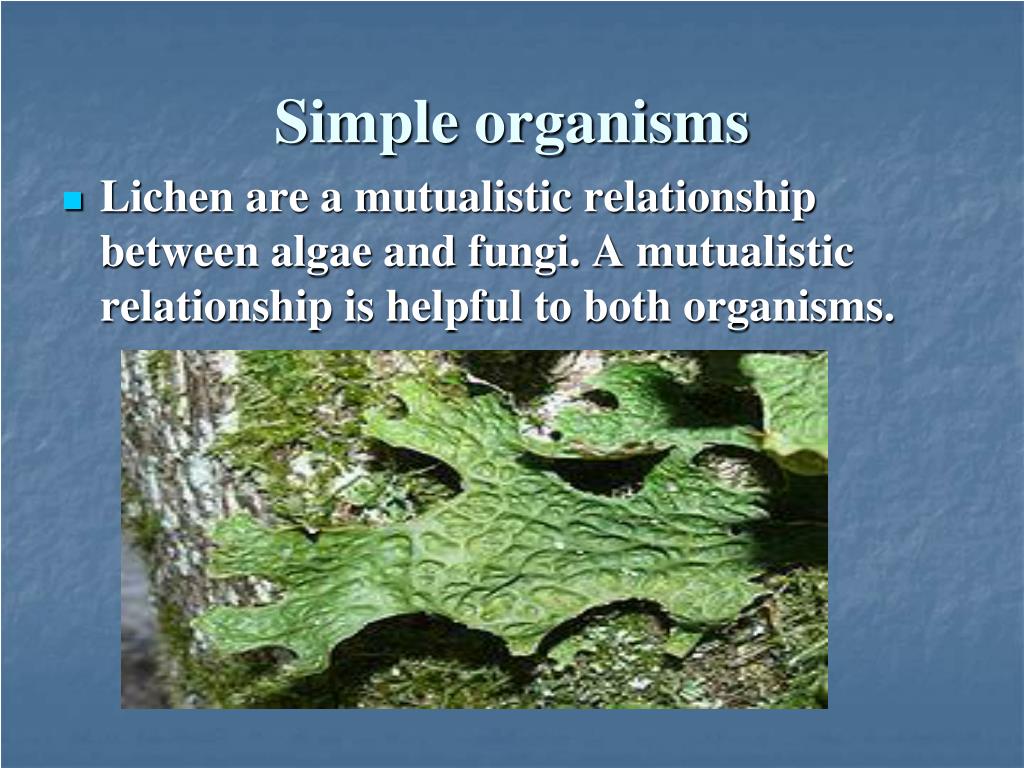 Simple organisms

Lichen are a mutualistic relationship between algae and fungi. A mutualistic relationship is helpful to both organisms.